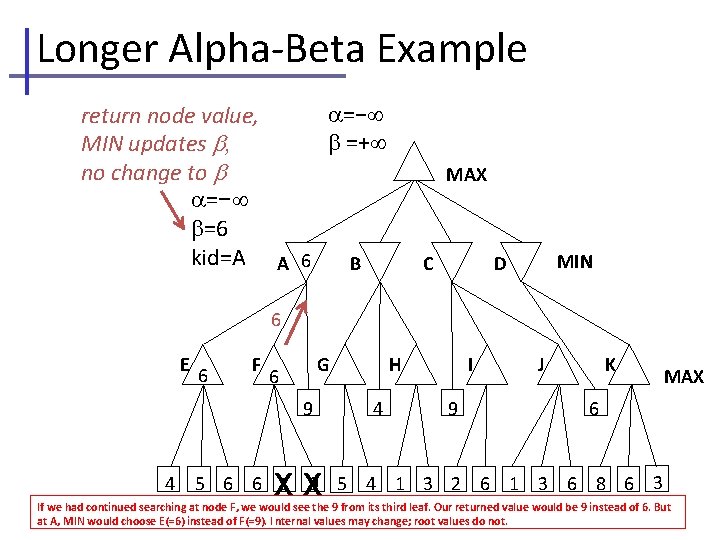 Longer Alpha-Beta Example

return node value, MIN updates $\beta$, no change to $\beta$

$\alpha=-\infty$
$\beta=+\infty$

MAX

$\alpha=-\infty$
$\beta=6$
kid=A

A 6
B
C
D
MIN

6

E 6
F 6
G
H
I
J
K
MAX

9
4
9
6

4 5 6 6 X X 5 4 1 3 2 6 1 3 6 8 6 3

If we had continued searching at node F, we would see the 9 from its third leaf. Our returned value would be 9 instead of 6. But at A, MIN would choose E(=6) instead of F(=9). Internal values may change; root values do not.